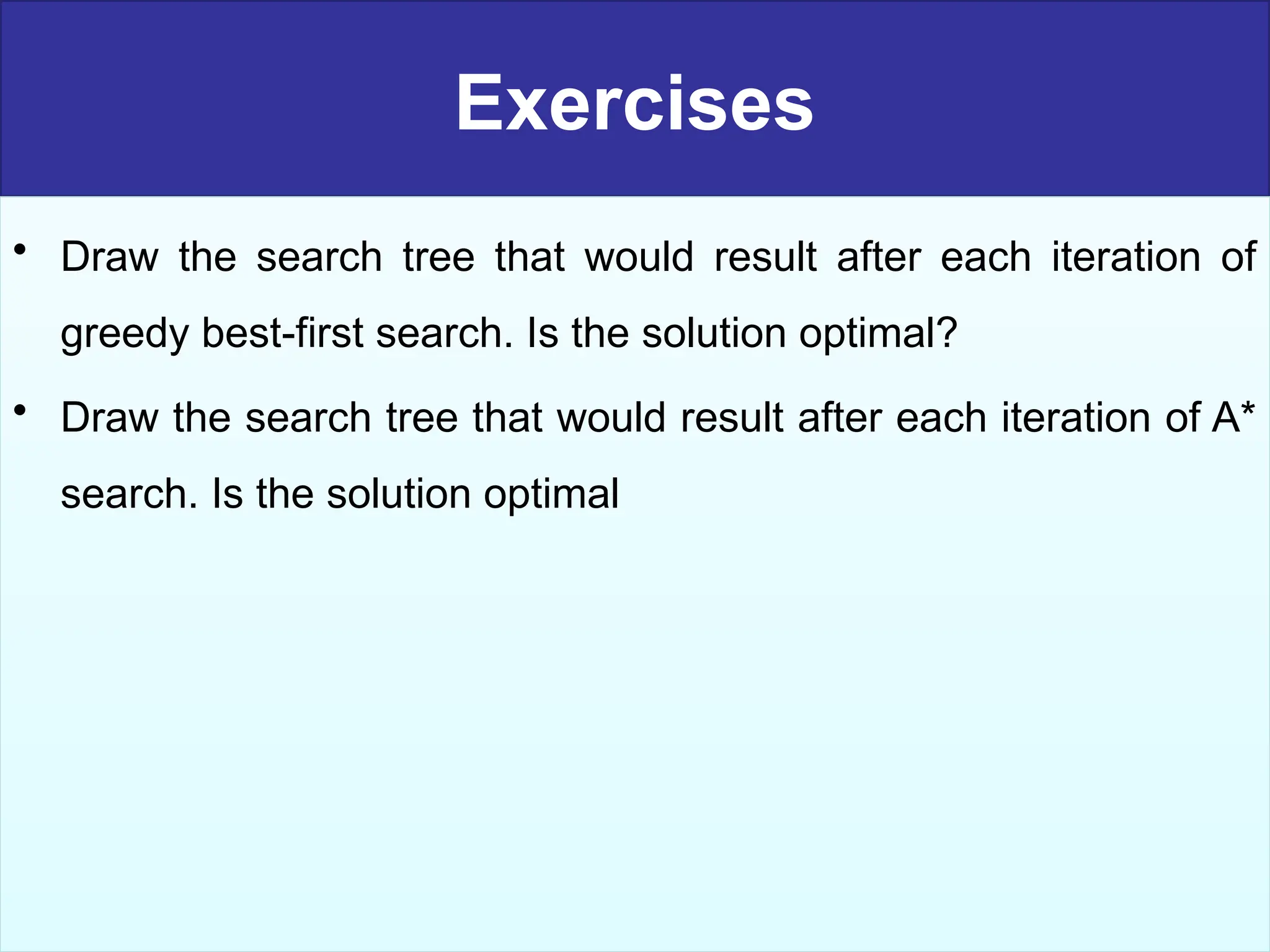 Exercises

• Draw the search tree that would result after each iteration of greedy best-first search. Is the solution optimal?

• Draw the search tree that would result after each iteration of A* search. Is the solution optimal